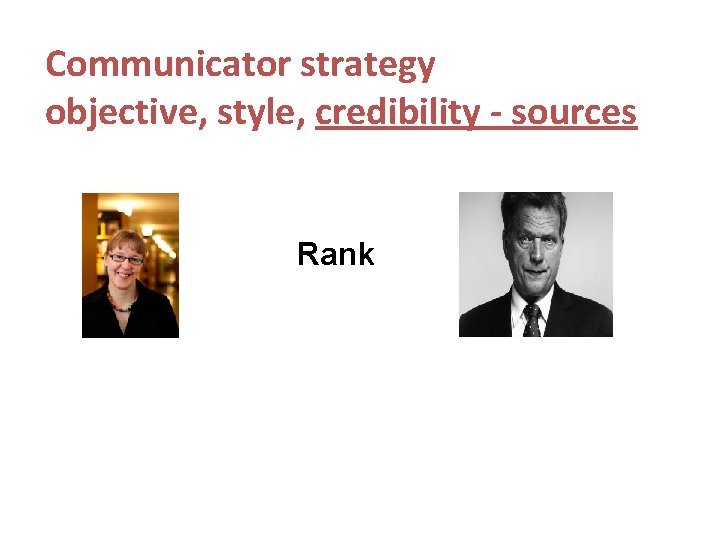 Communicator strategy
objective, style, credibility - sources

Rank